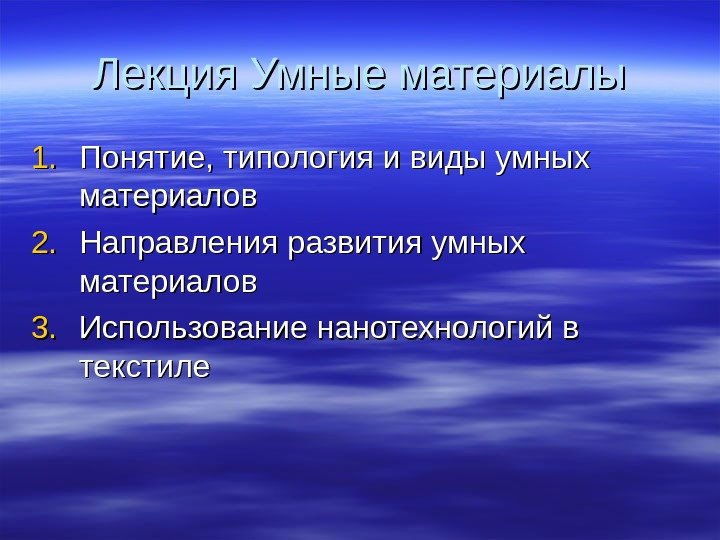 Лекция Умные материалы

1. Понятие, типология и виды умных материалов
2. Направления развития умных материалов
3. Использование нанотехнологий в текстиле